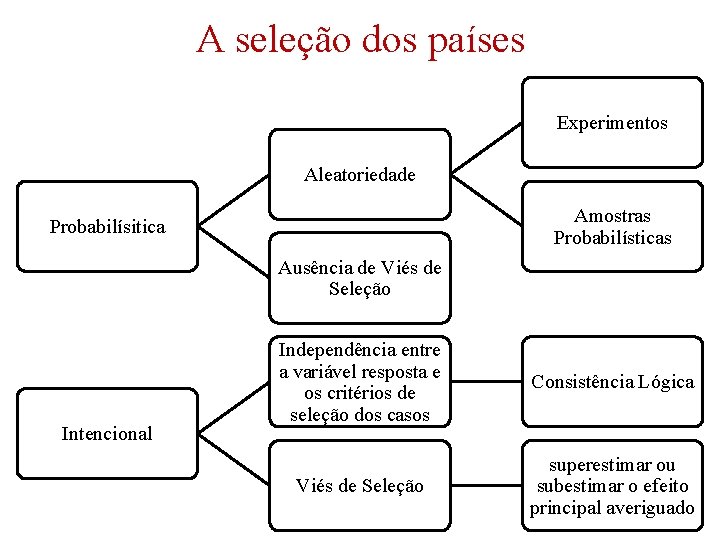 A seleção dos países

Probabilísitica

Aleatoriedade

Experimentos

Amostras Probabilísticas

Ausência de Viés de Seleção

Intencional

Independência entre a variável resposta e os critérios de seleção dos casos

Consistência Lógica

Viés de Seleção

superestimar ou subestimar o efeito principal averiguado